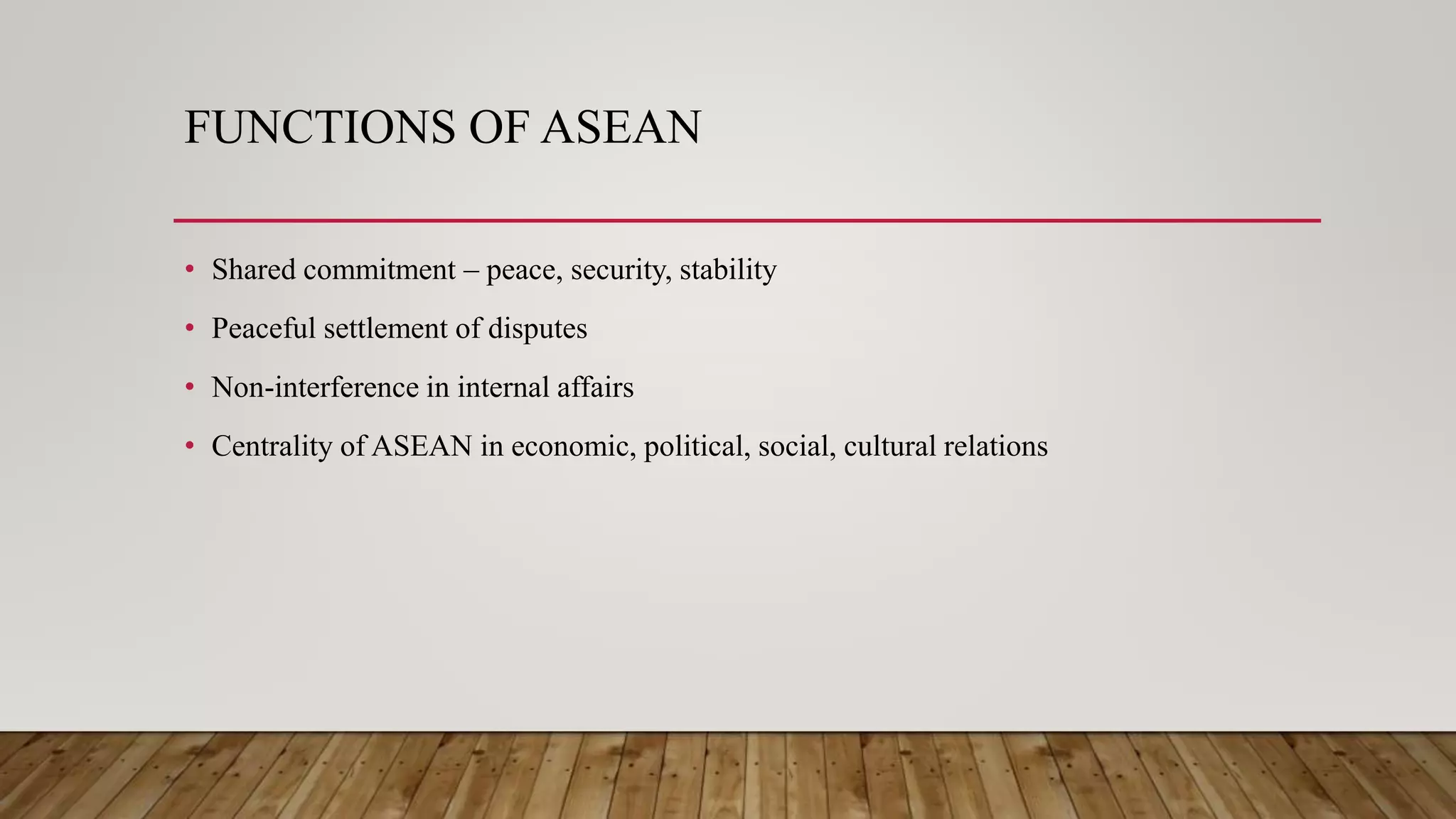 FUNCTIONS OF ASEAN

• Shared commitment – peace, security, stability
• Peaceful settlement of disputes
• Non-interference in internal affairs
• Centrality of ASEAN in economic, political, social, cultural relations